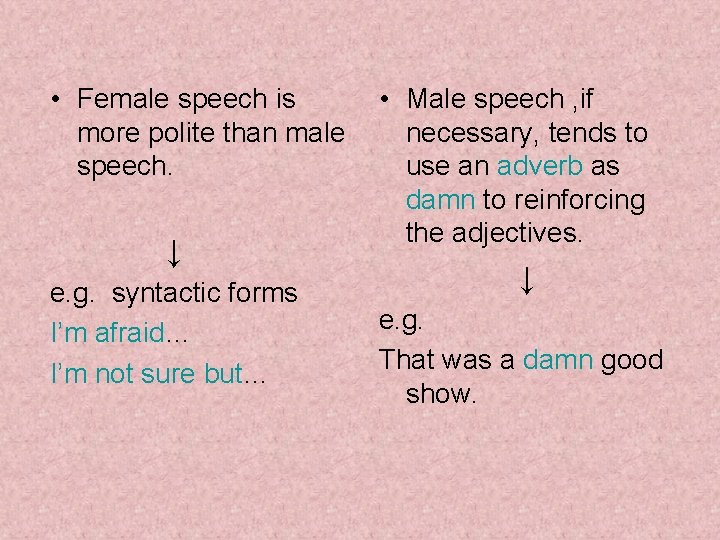 • Female speech is more polite than male speech.

↓

e.g. syntactic forms

I'm afraid…

I'm not sure but…

• Male speech ,if necessary, tends to use an adverb as damn to reinforcing the adjectives.

↓

e.g.

That was a damn good show.